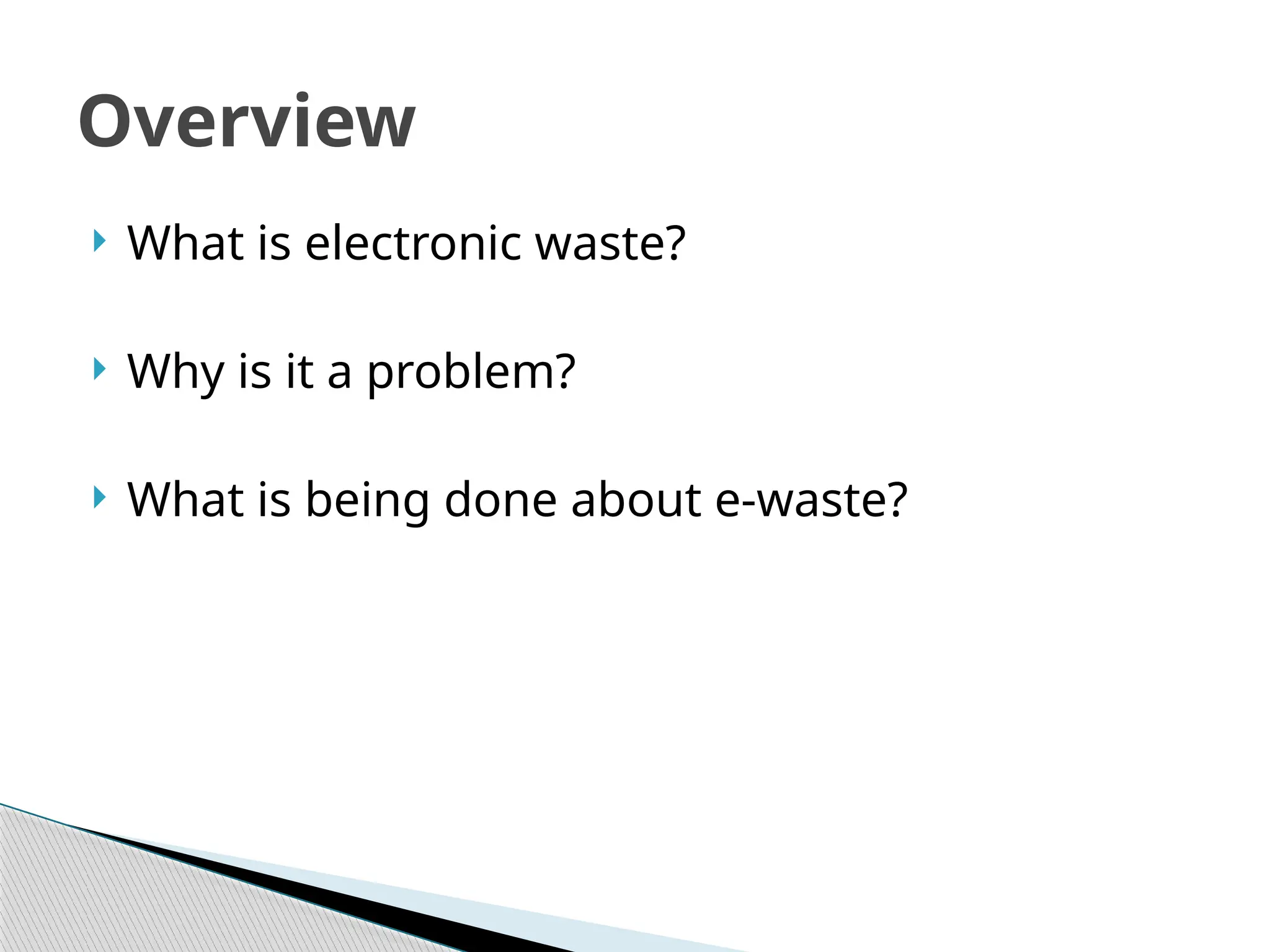 Overview

What is electronic waste?

Why is it a problem?

What is being done about e-waste?